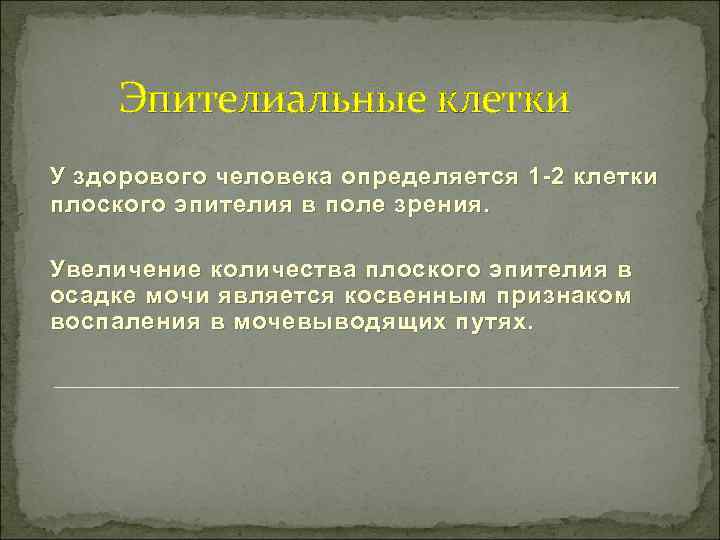 Эпителиальные клетки

У здорового человека определяется 1-2 клетки плоского эпителия в поле зрения.

Увеличение количества плоского эпителия в осадке мочи является косвенным признаком воспаления в мочевыводящих путях.